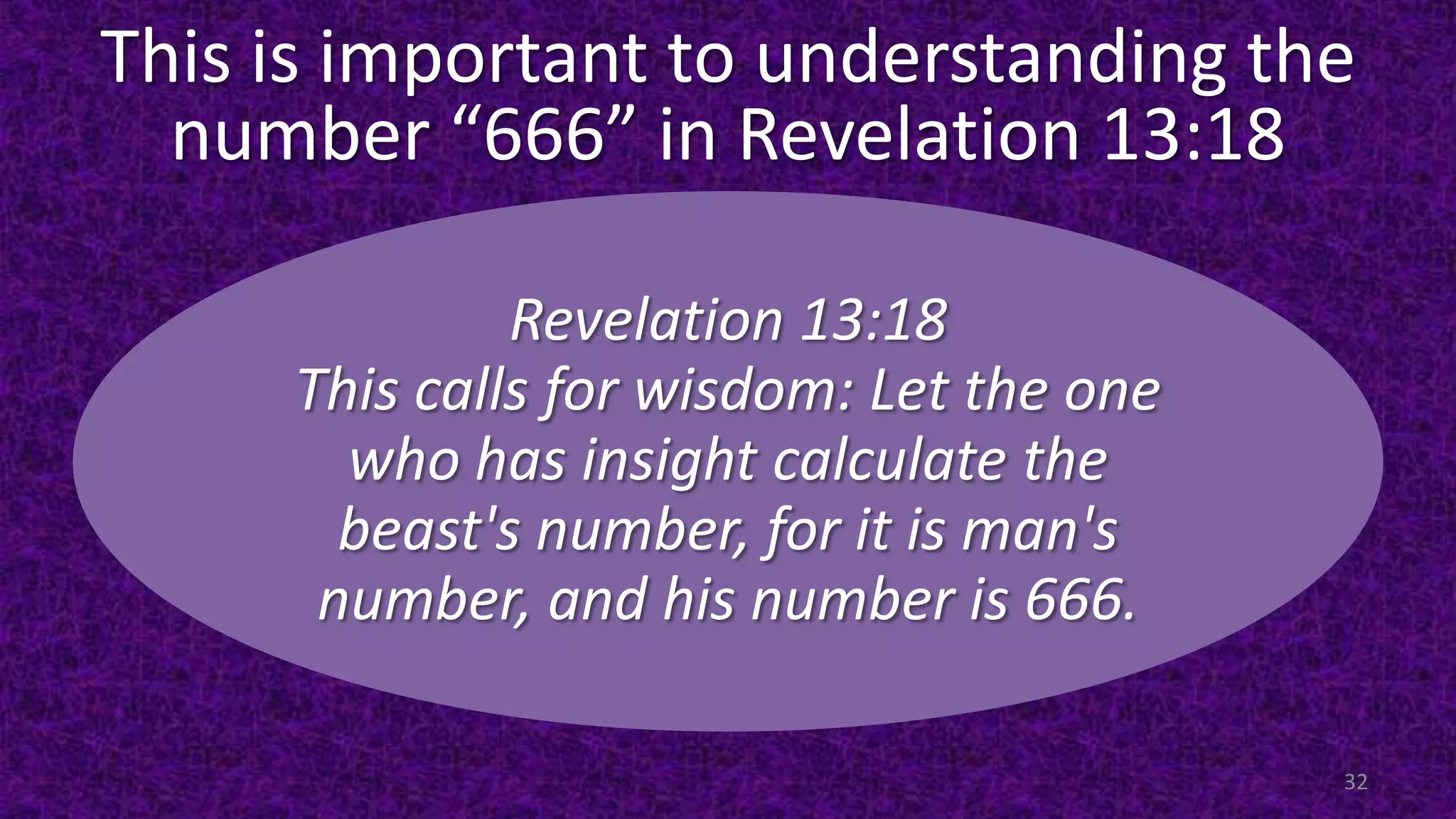 This is important to understanding the number “666” in Revelation 13:18

Revelation 13:18
This calls for wisdom: Let the one who has insight calculate the beast's number, for it is man's number, and his number is 666.

32